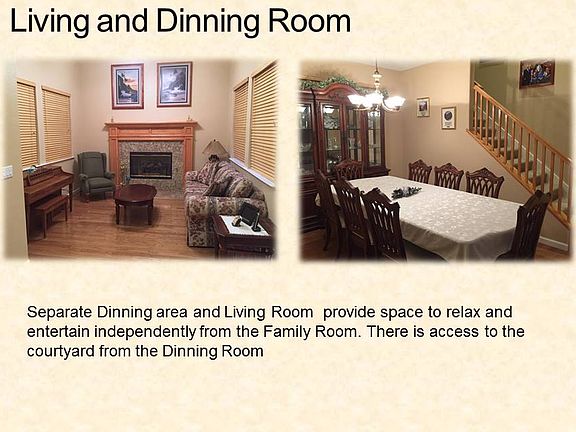 Living and Dinning Room

Separate Dinning area and Living Room provide space to relax and entertain independently from the Family Room. There is access to the courtyard from the Dinning Room